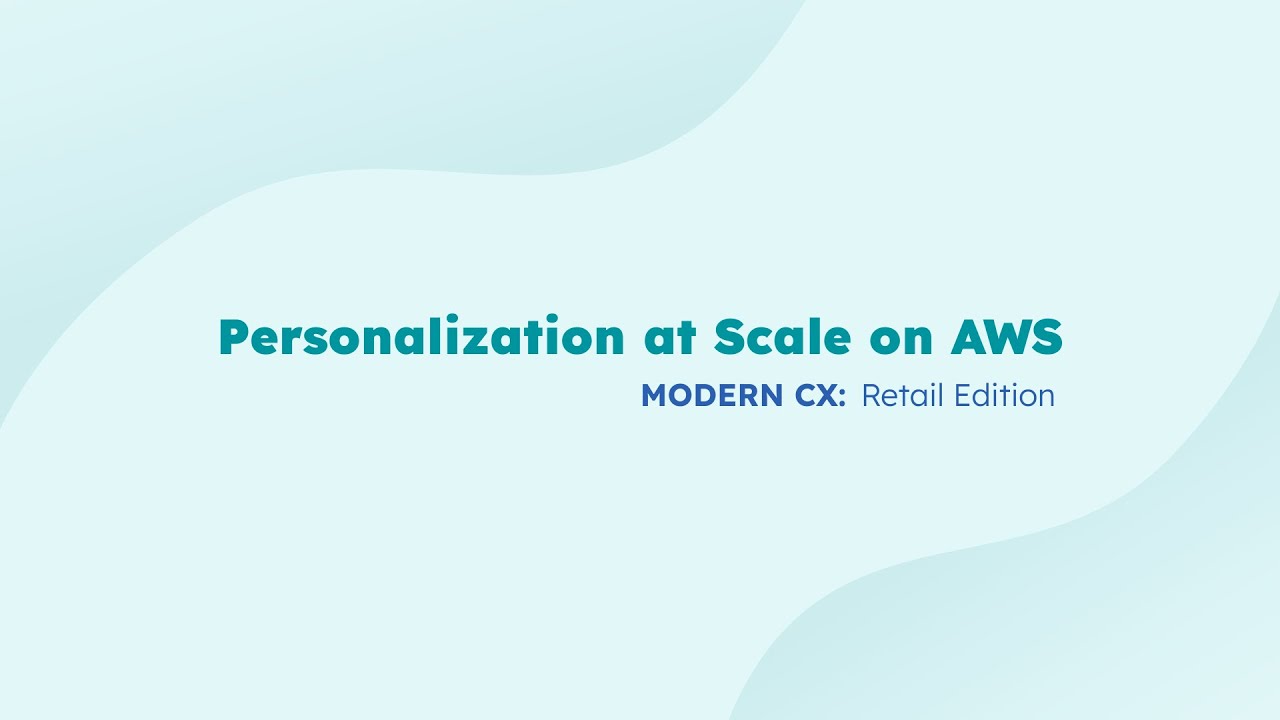 Personalization at Scale on AWS

MODERN CX: Retail Edition